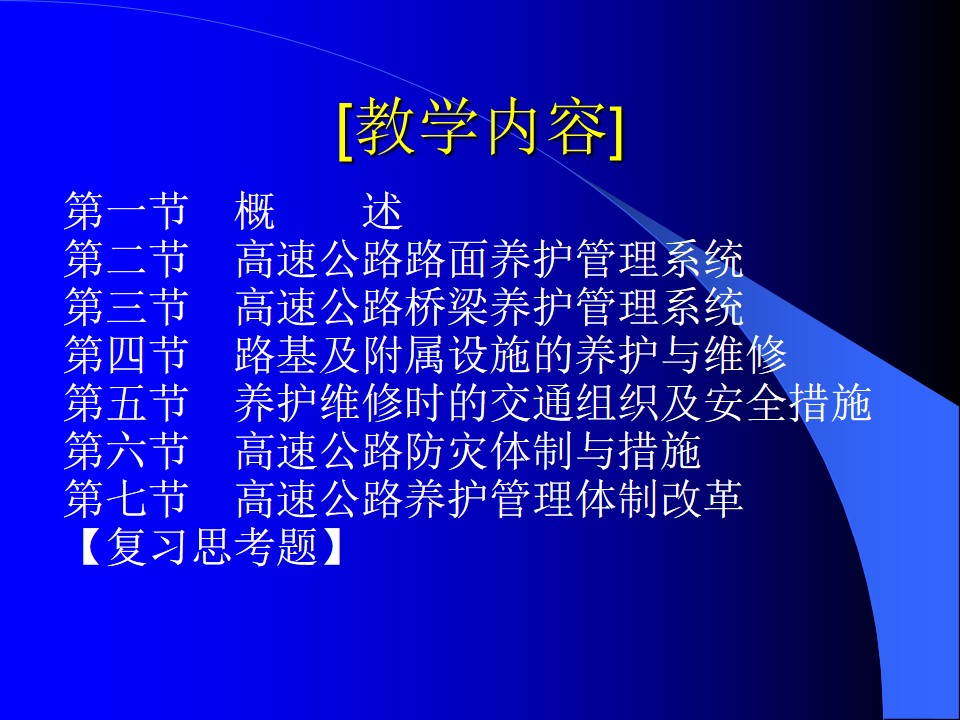 [教学内容]

第一节　概　　述
第二节　高速公路路面养护管理系统
第三节　高速公路桥梁养护管理系统
第四节　路基及附属设施的养护与维修
第五节　养护维修时的交通组织及安全措施
第六节　高速公路防灾体制与措施
第七节　高速公路养护管理体制改革
【复习思考题】